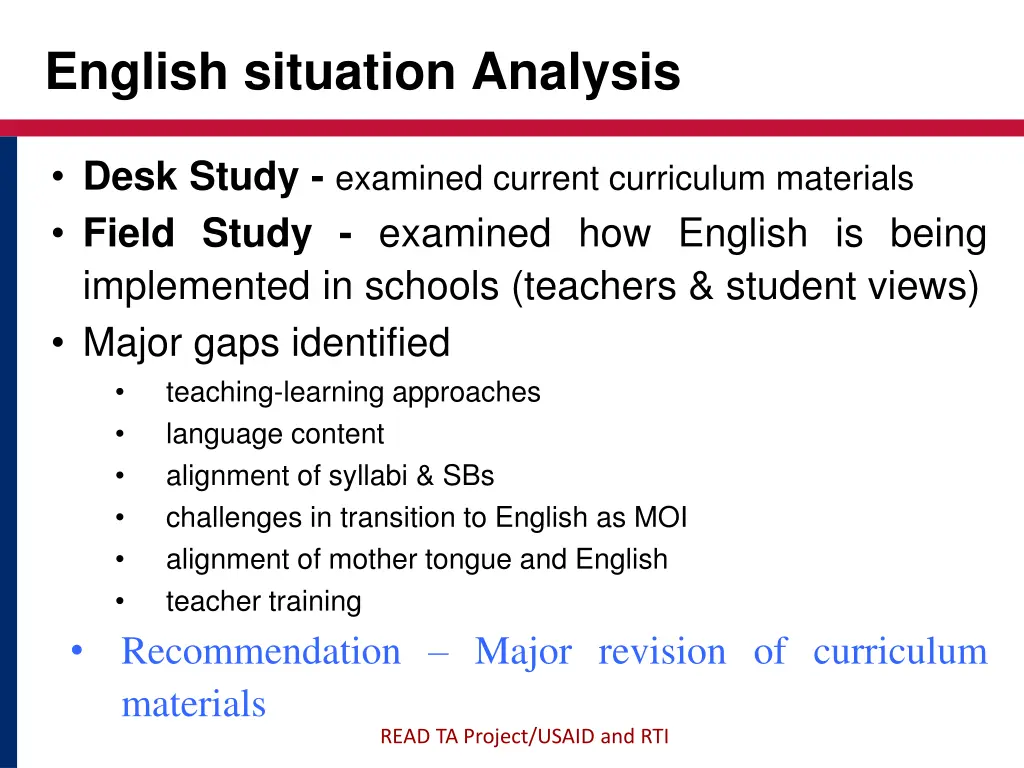 English situation Analysis

• Desk Study - examined current curriculum materials
• Field Study - examined how English is being implemented in schools (teachers & student views)
• Major gaps identified
  • teaching-learning approaches
  • language content
  • alignment of syllabi & SBs
  • challenges in transition to English as MOI
  • alignment of mother tongue and English
  • teacher training
• Recommendation – Major revision of curriculum materials

READ TA Project/USAID and RTI